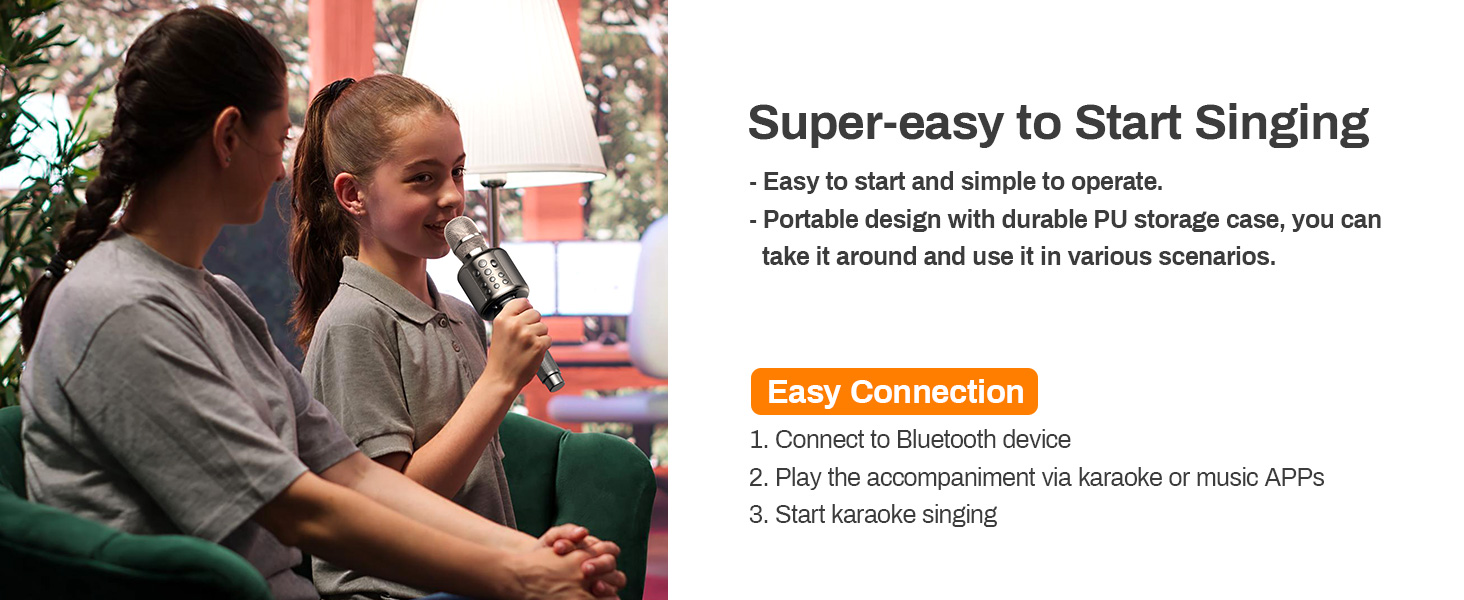 Super-easy to Start Singing

- Easy to start and simple to operate.
- Portable design with durable PU storage case, you can take it around and use it in various scenarios.

Easy Connection

1. Connect to Bluetooth device
2. Play the accompaniment via karaoke or music APPs
3. Start karaoke singing